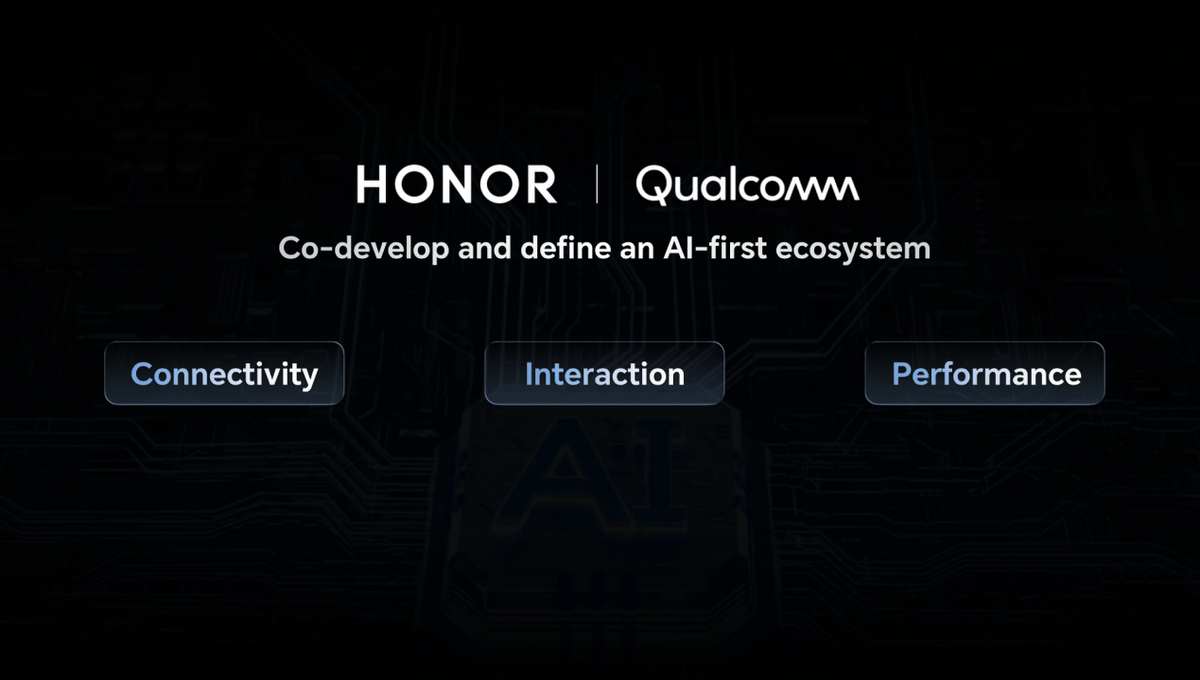 HONOR | Qualcomm

Co-develop and define an AI-first ecosystem

Connectivity

Interaction

Performance

AI